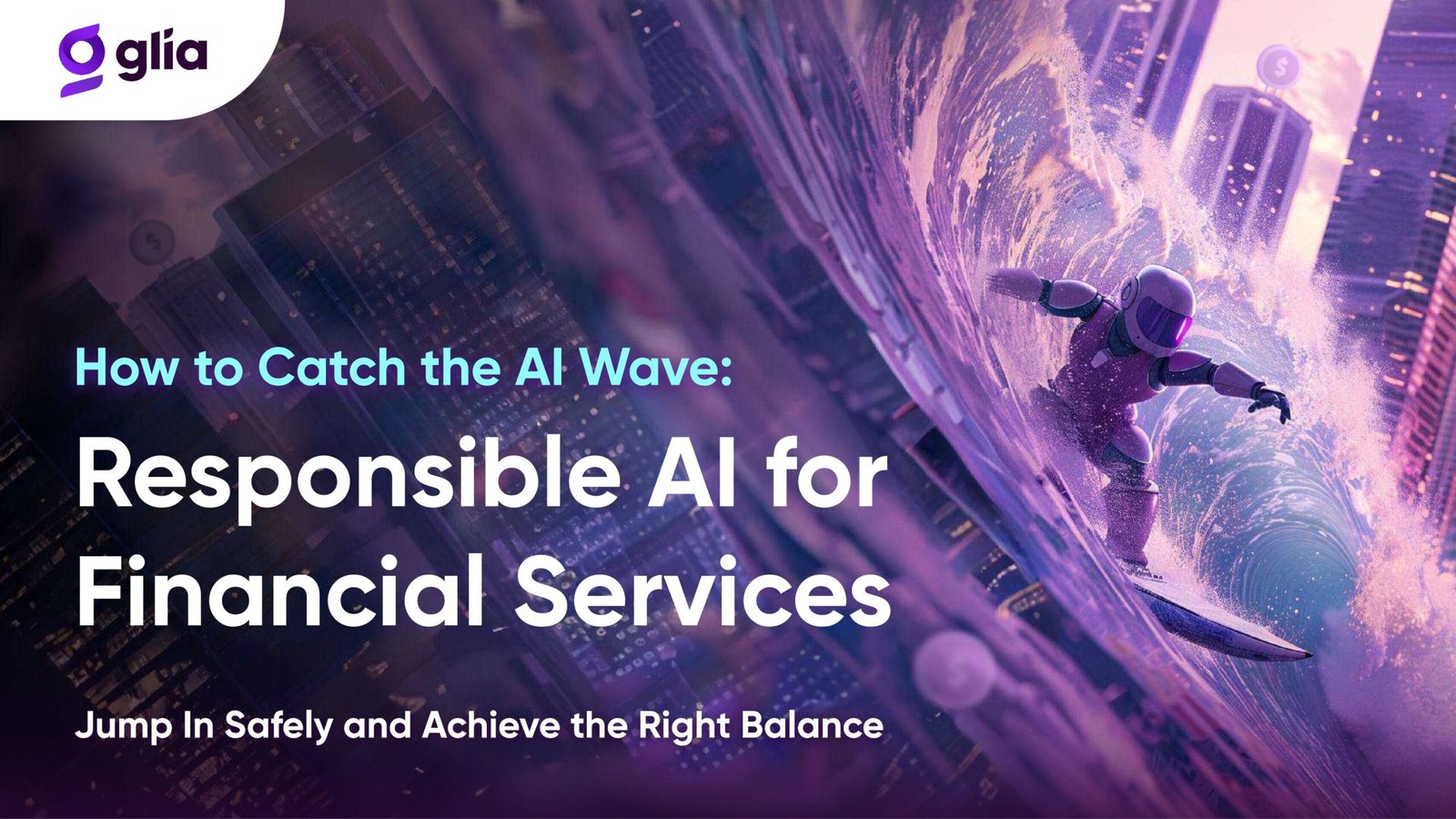 glia

How to Catch the AI Wave:

Responsible AI for Financial Services

Jump In Safely and Achieve the Right Balance